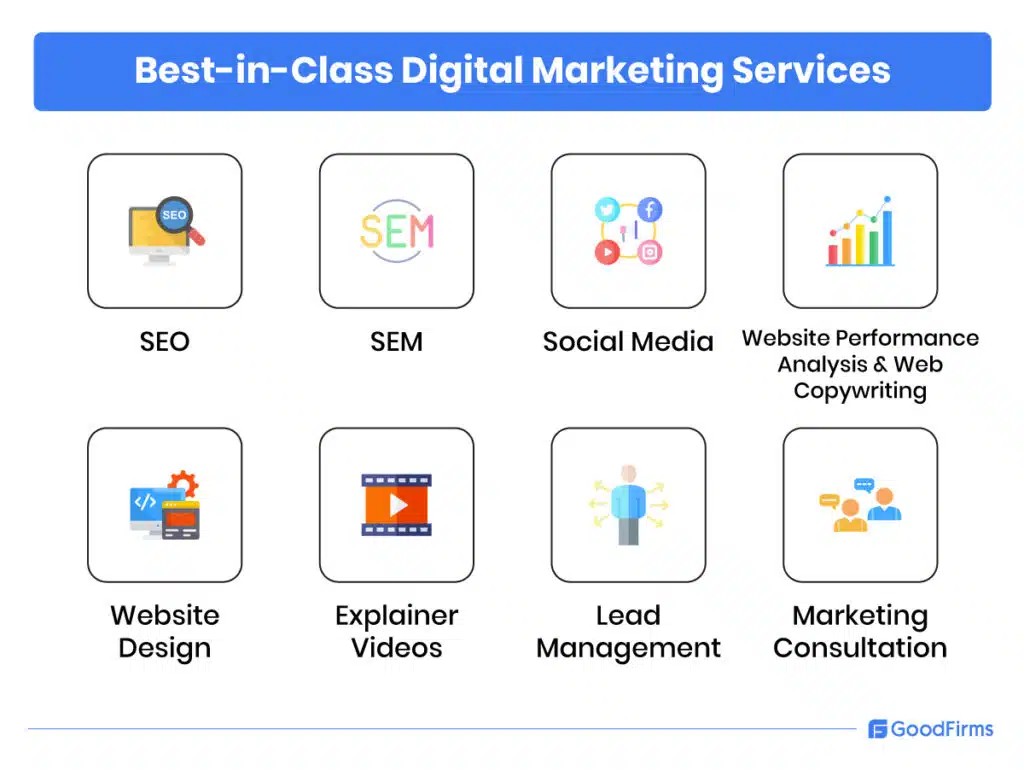 Best-in-Class Digital Marketing Services

SEO

SEO

SEM

SEM

Social Media

Website Performance Analysis & Web Copywriting

Website Design

Explainer Videos

Lead Management

Marketing Consultation

GoodFirms